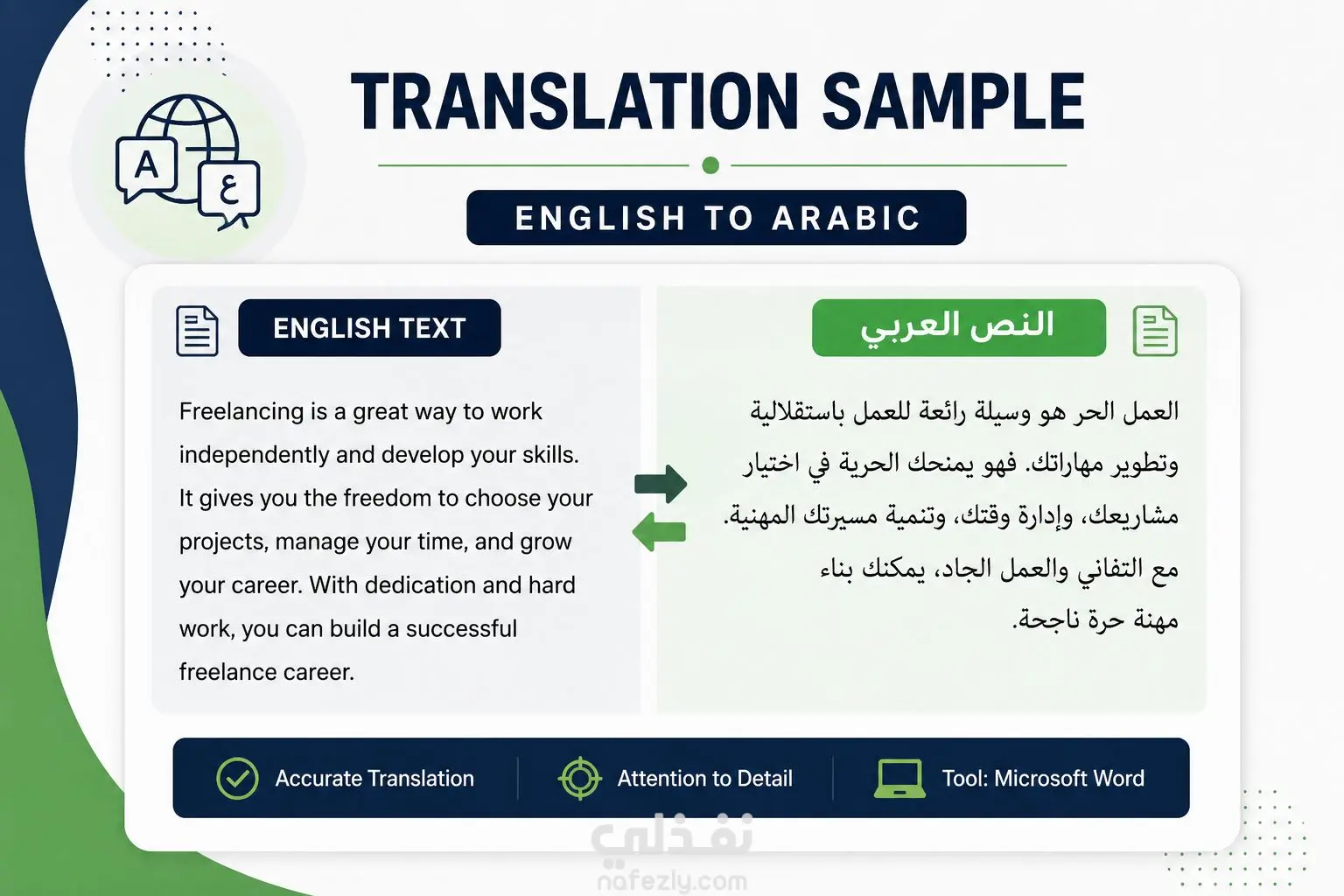 A ع

TRANSLATION SAMPLE

ENGLISH TO ARABIC

ENGLISH TEXT

Freelancing is a great way to work independently and develop your skills. It gives you the freedom to choose your projects, manage your time, and grow your career. With dedication and hard work, you can build a successful freelance career.

النص العربي

العمل الحر هو وسيلة رائعة للعمل باستقلالية وتطوير مهاراتك. فهو يمنحك الحرية في اختيار مشاريعك، وإدارة وقتك، وتنمية مسيرتك المهنية. مع التفاني والعمل الجاد، يمكنك بناء مهنة حرة ناجحة.

Accurate Translation

Attention to Detail

Tool: Microsoft Word

نفذلي
nafezly.com